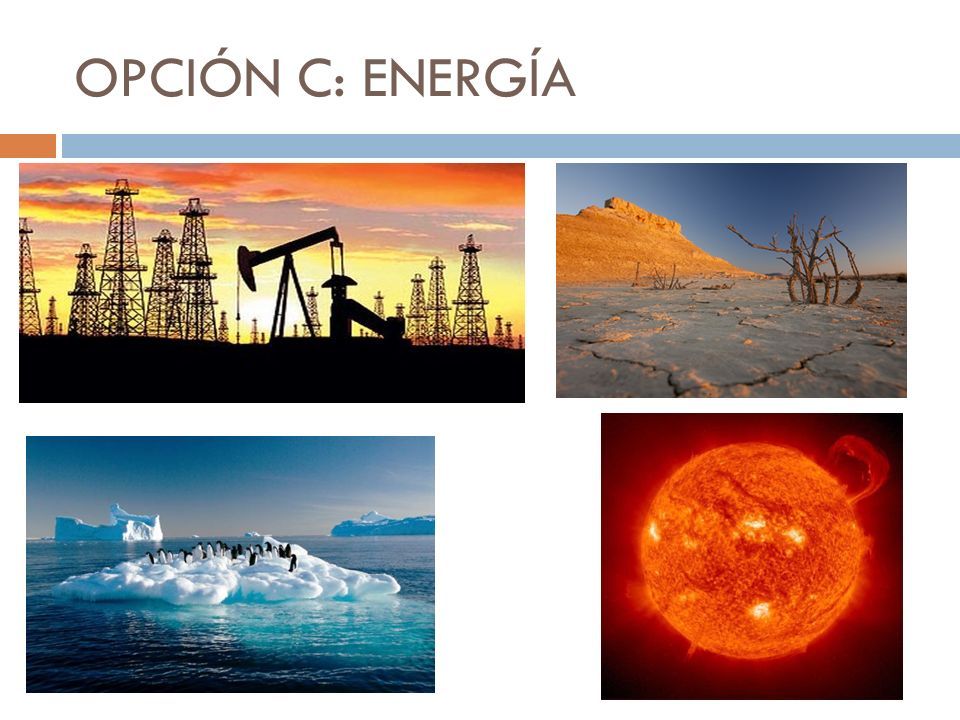 OPCIÓN C: ENERGÍA